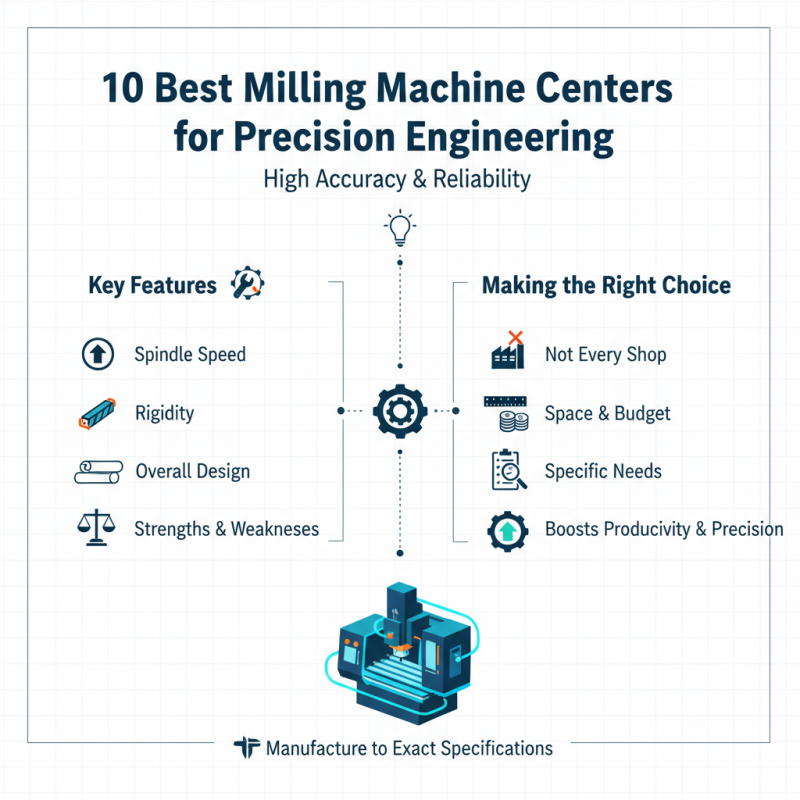 10 Best Milling Machine Centers for Precision Engineering

High Accuracy & Reliability

Key Features

Spindle Speed

Rigidity

Overall Design

Strengths & Weakneses

Making the Right Choice

Not Every Shop

Space & Budget

Specific Needs

Boosts Producivity & Precision

Manufacture to Exact Specifications